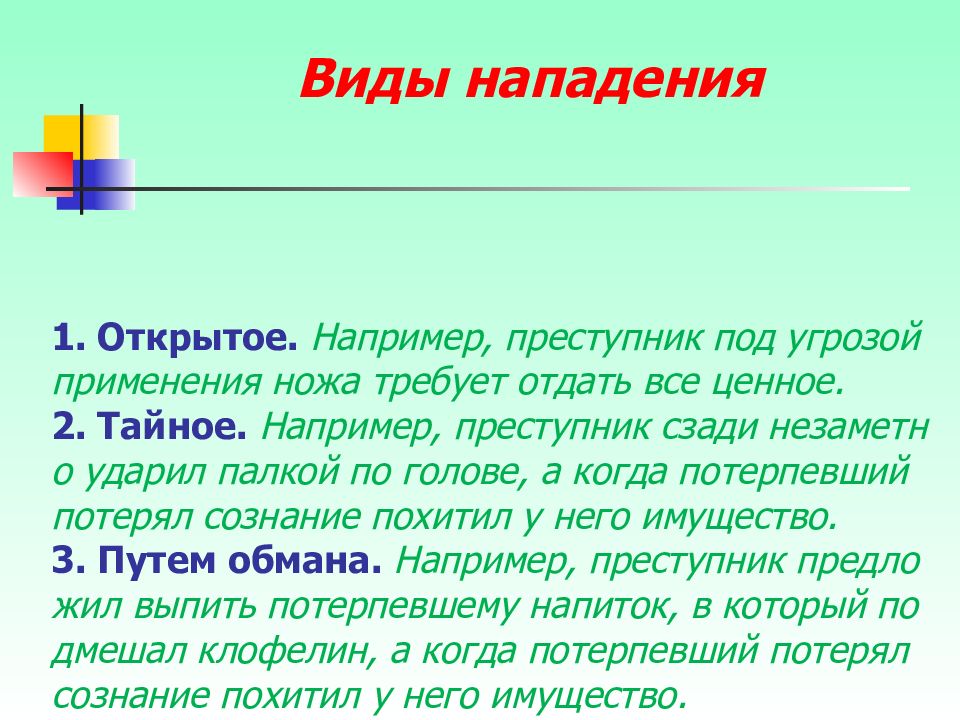 Виды нападения

1. Открытое. Например, преступник под угрозой применения ножа требует отдать все ценное.
2. Тайное. Например, преступник сзади незаметн о ударил палкой по голове, а когда потерпевший потерял сознание похитил у него имущество.
3. Путем обмана. Например, преступник предло жил выпить потерпевшему напиток, в который по дмешал клофелин, а когда потерпевший потерял сознание похитил у него имущество.